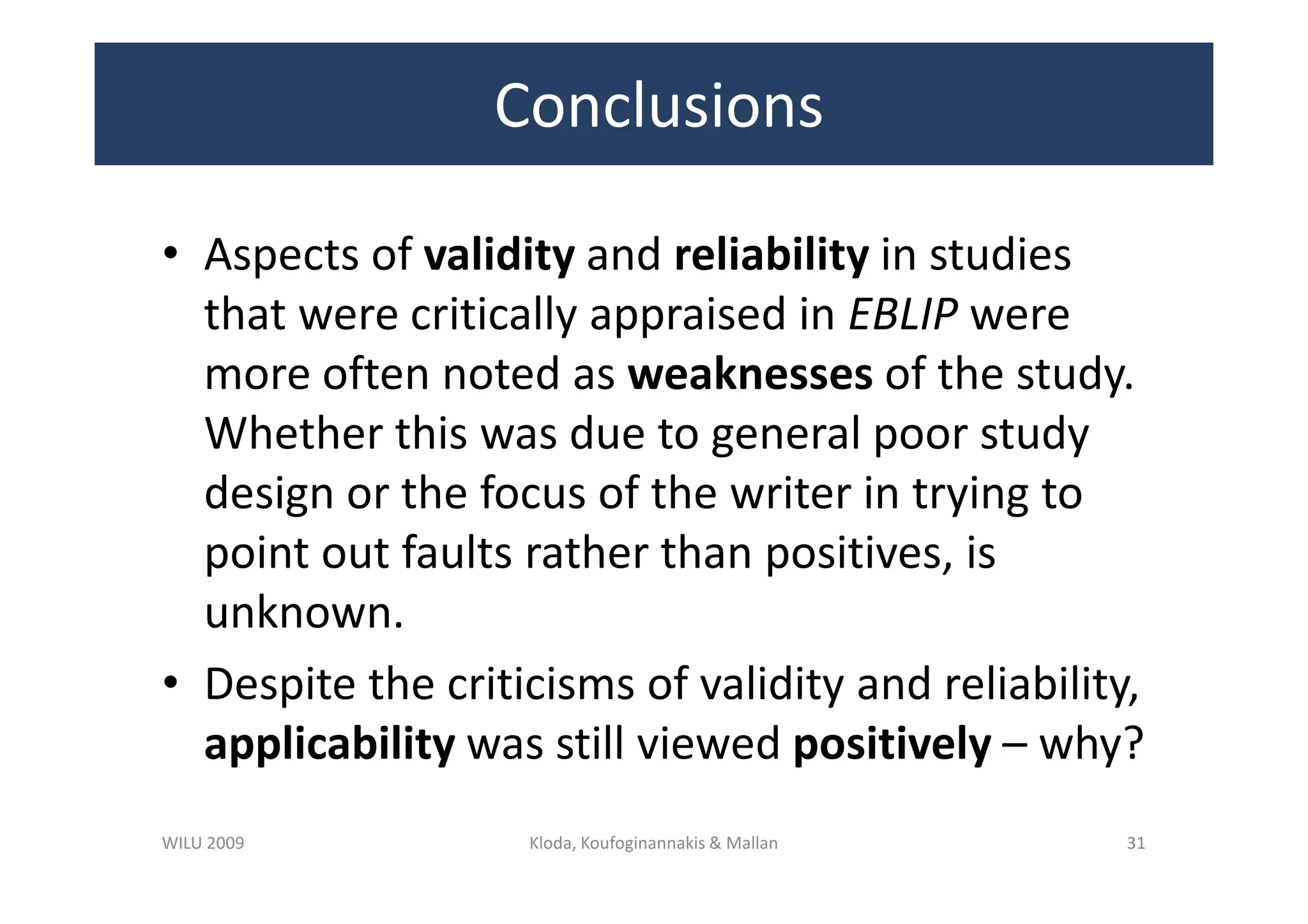 Conclusions

• Aspects of validity and reliability in studies that were critically appraised in EBLIP were more often noted as weaknesses of the study. Whether this was due to general poor study design or the focus of the writer in trying to point out faults rather than positives, is unknown.

• Despite the criticisms of validity and reliability, applicability was still viewed positively – why?

WILU 2009

Kloda, Koufoginannakis & Mallan

31